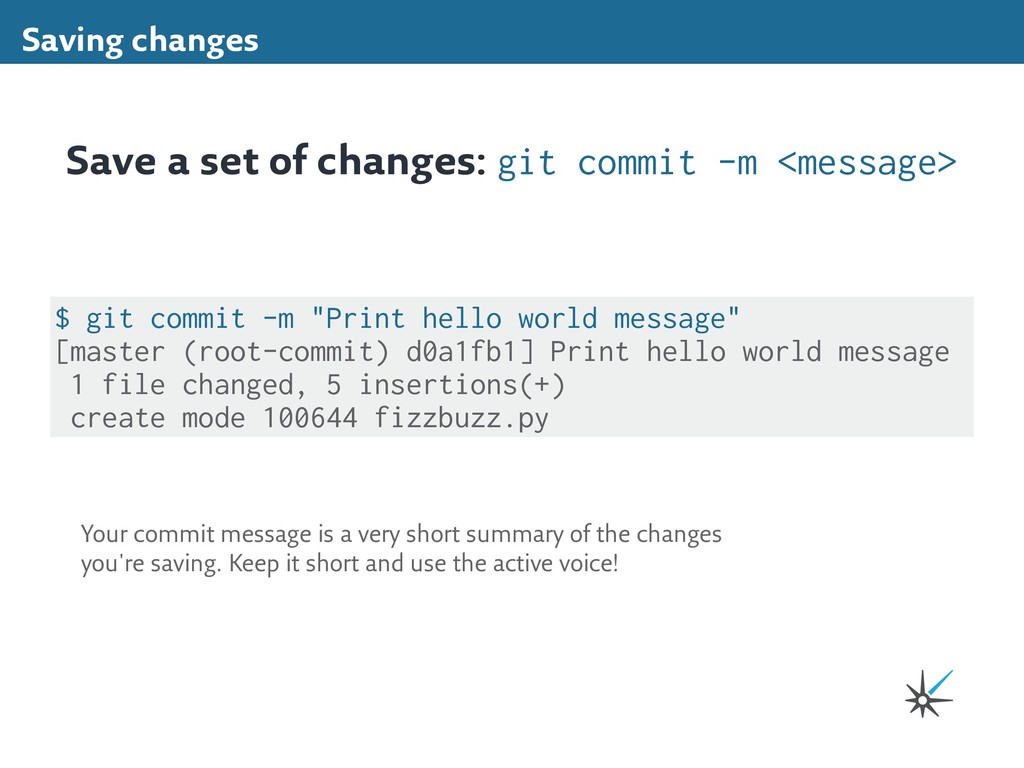 Saving changes

Save a set of changes: git commit -m <message>

$ git commit -m "Print hello world message"
[master (root-commit) d0a1fb1] Print hello world message
 1 file changed, 5 insertions(+)
 create mode 100644 fizzbuzz.py

Your commit message is a very short summary of the changes you're saving. Keep it short and use the active voice!